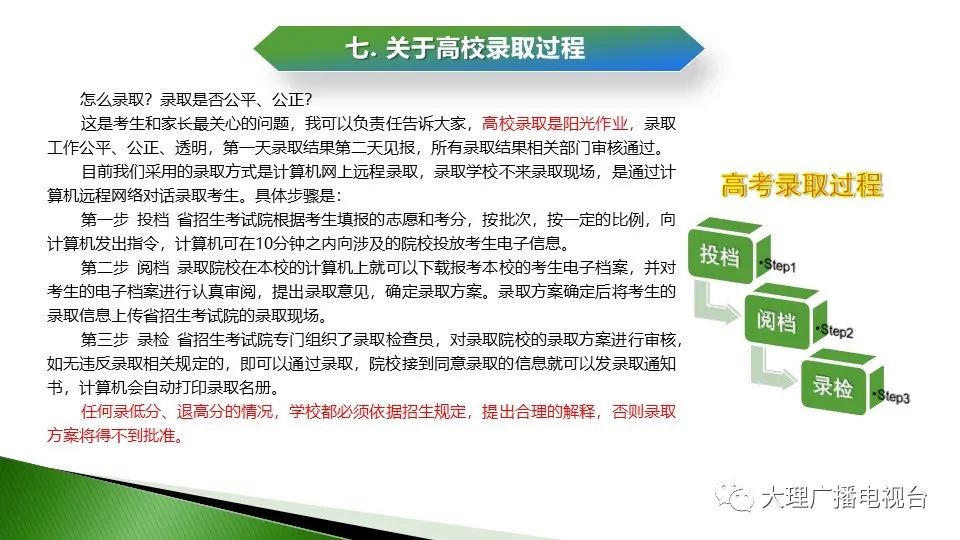 七. 关于高校录取过程

怎么录取？录取是否公平、公正？

这是考生和家长最关心的问题，我可以负责任告诉大家，高校录取是阳光作业，录取工作公平、公正、透明，第一天录取结果第二天见报，所有录取结果相关部门审核通过。

目前我们采用的录取方式是计算机网上远程录取，录取学校不来录取现场，是通过计算机远程网络对话录取考生。具体步骤是：

第一步 投档 省招生考试院根据考生填报的志愿和考分，按批次，按一定的比例，向计算机发出指令，计算机可在10分钟之内向涉及的院校投放考生电子信息。

第二步 阅档 录取院校在本校的计算机上就可以下载报考本校的考生电子档案，并对考生的电子档案进行认真审阅，提出录取意见，确定录取方案。录取方案确定后将考生的录取信息上传省招生考试院的录取现场。

第三步 录检 省招生考试院专门组织了录取检查员，对录取院校的录取方案进行审核，如无违反录取相关规定的，即可以通过录取，院校接到同意录取的信息就可以发录取通知书，计算机会自动打印录取名册。

任何录低分、退高分的情况，学校都必须依据招生规定，提出合理的解释，否则录取方案将得不到批准。

高考录取过程

投档 Step1

阅档 Step2

录检 Step3

大理广播电视台